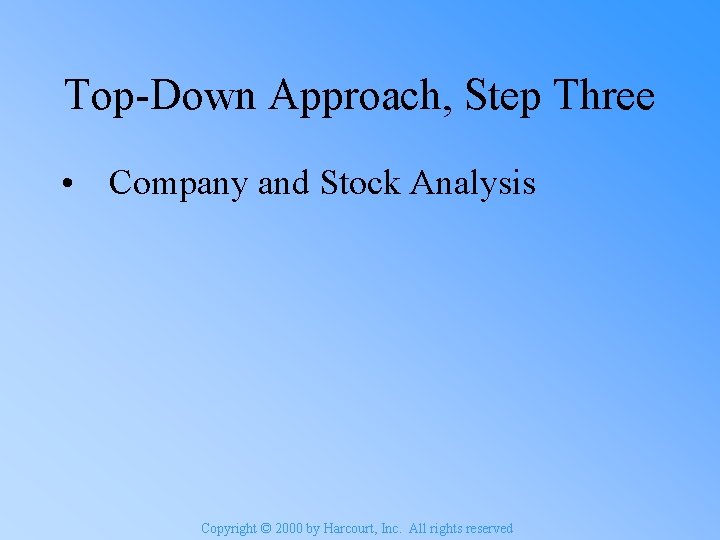 Top-Down Approach, Step Three

• Company and Stock Analysis

Copyright © 2000 by Harcourt, Inc. All rights reserved